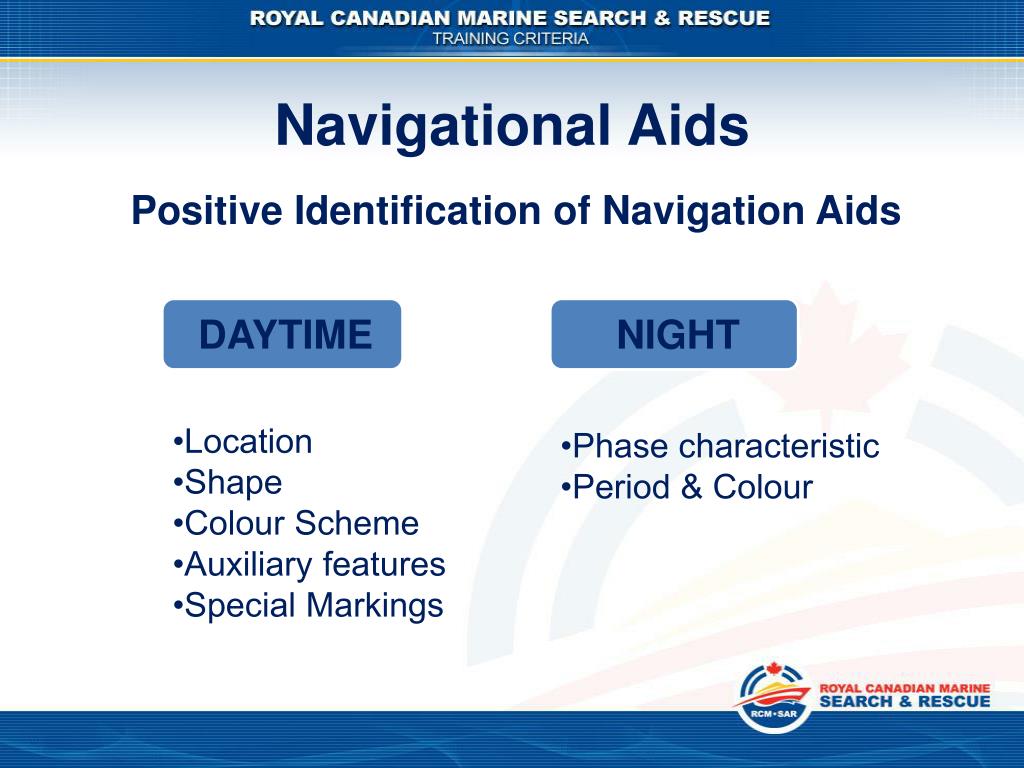 ROYAL CANADIAN MARINE SEARCH & RESCUE
TRAINING CRITERIA

Navigational Aids

Positive Identification of Navigation Aids

DAYTIME

•Location
•Shape
•Colour Scheme
•Auxiliary features
•Special Markings

NIGHT

•Phase characteristic
•Period & Colour

RCM•SAR

ROYAL CANADIAN MARINE
SEARCH & RESCUE